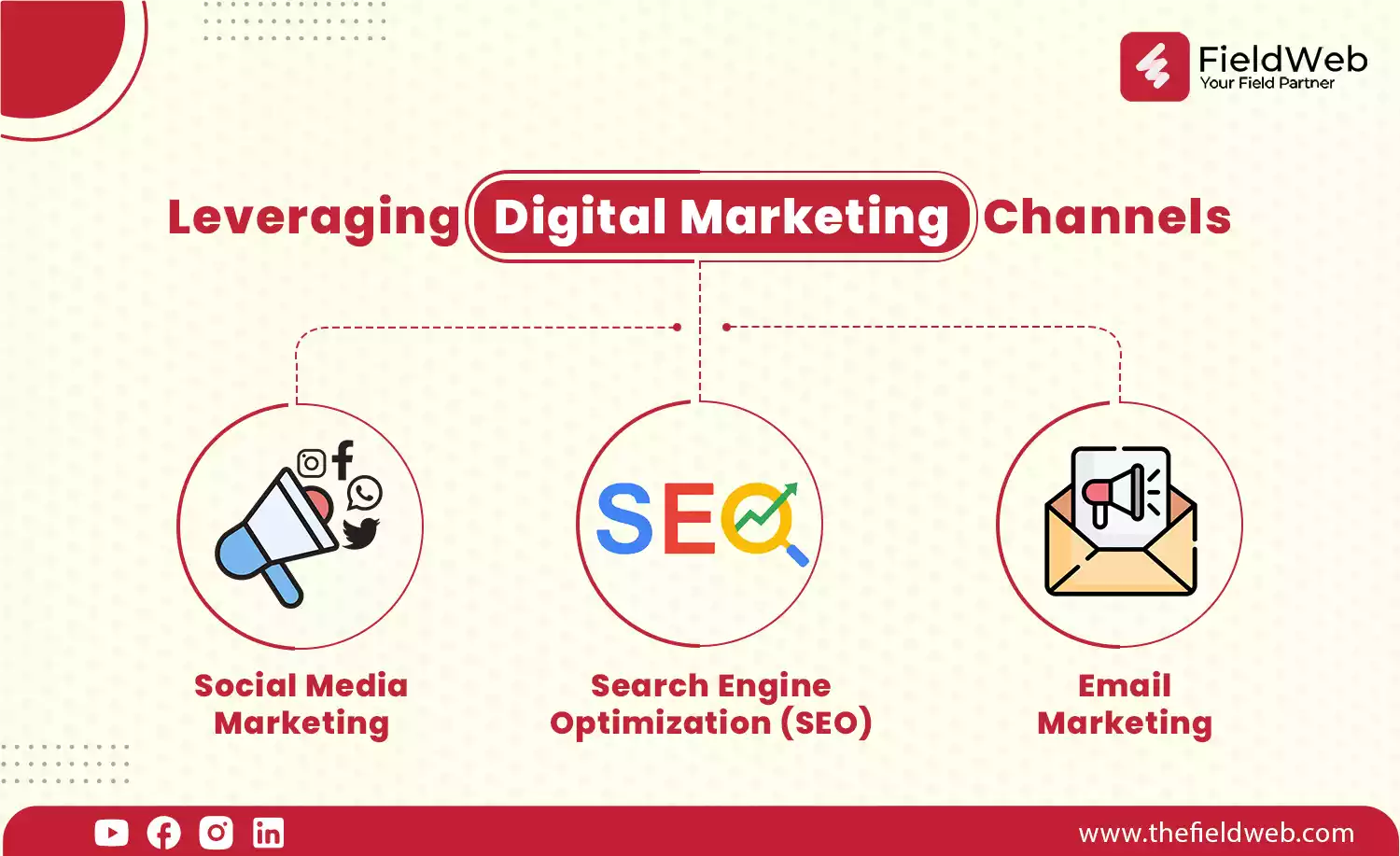 FieldWeb
Your Field Partner

Leveraging Digital Marketing Channels

SEO

Social Media Marketing

Search Engine Optimization (SEO)

Email Marketing

www.thefieldweb.com